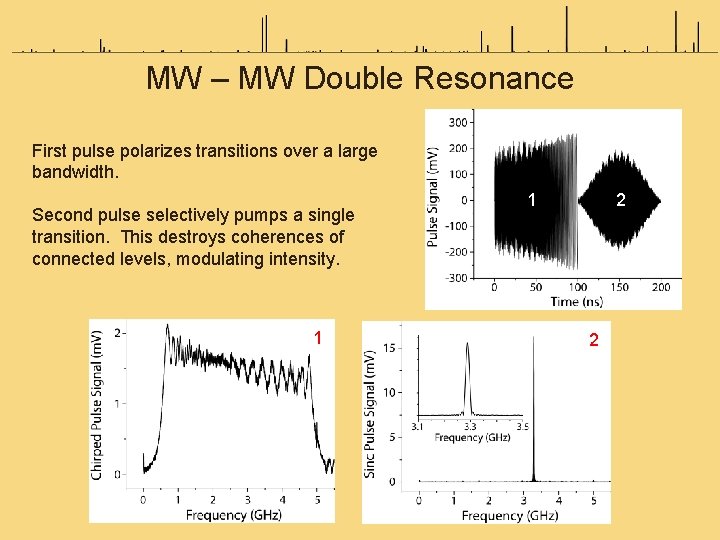 MW – MW Double Resonance

First pulse polarizes transitions over a large bandwidth.

Second pulse selectively pumps a single transition. This destroys coherences of connected levels, modulating intensity.

300
200
100
0
-100
-200
-300
Pulse Signal (mV)
1
2
0 50 100 150 200
Time (ns)

1
2
1
0
Chirped Pulse Signal (mV)
0 1 2 3 4 5
Frequency (GHz)

2
15
10
5
0
Sinc Pulse Signal (mV)
3.1 3.3 3.5
Frequency (GHz)
0 1 2 3 4 5
Frequency (GHz)